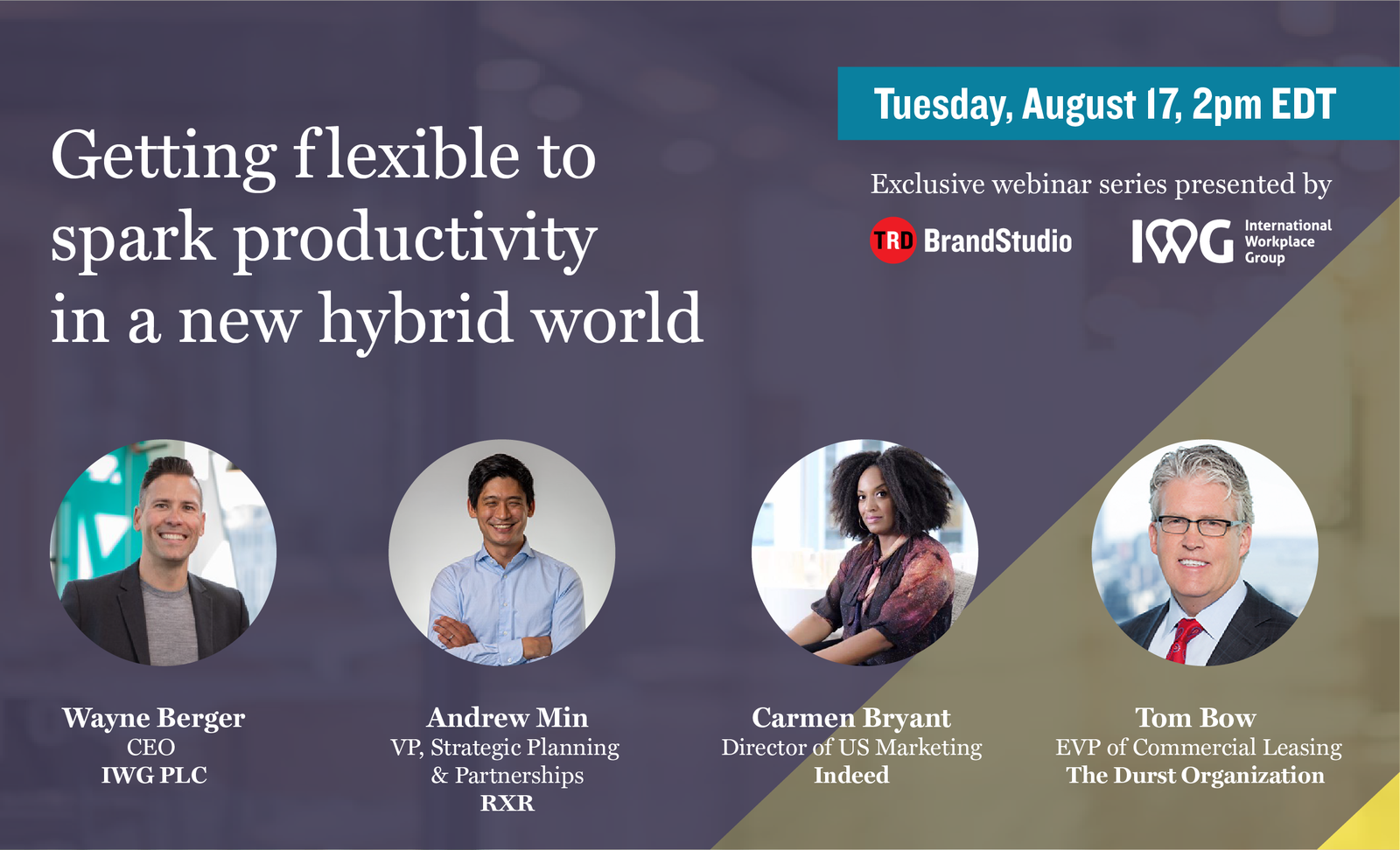 Getting flexible to spark productivity in a new hybrid world

Tuesday, August 17, 2pm EDT

Exclusive webinar series presented by

TRD BrandStudio

IWG International Workplace Group

Wayne Berger
CEO
IWG PLC

Andrew Min
VP, Strategic Planning & Partnerships
RXR

Carmen Bryant
Director of US Marketing
Indeed

Tom Bow
EVP of Commercial Leasing
The Durst Organization